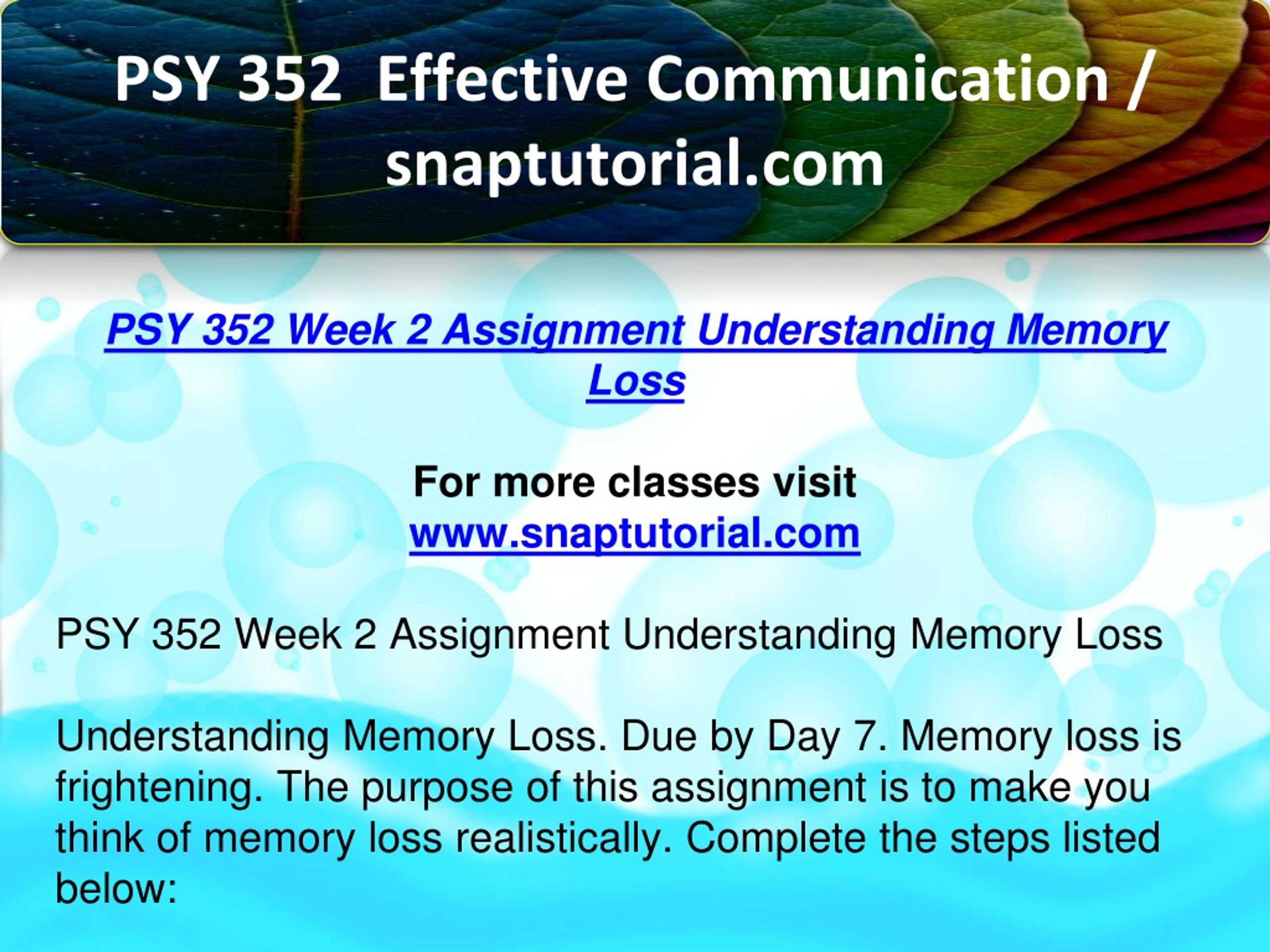 PSY 352 Effective Communication / snaptutorial.com

PSY 352 Week 2 Assignment Understanding Memory Loss

For more classes visit
www.snaptutorial.com

PSY 352 Week 2 Assignment Understanding Memory Loss

Understanding Memory Loss. Due by Day 7. Memory loss is frightening. The purpose of this assignment is to make you think of memory loss realistically. Complete the steps listed below: